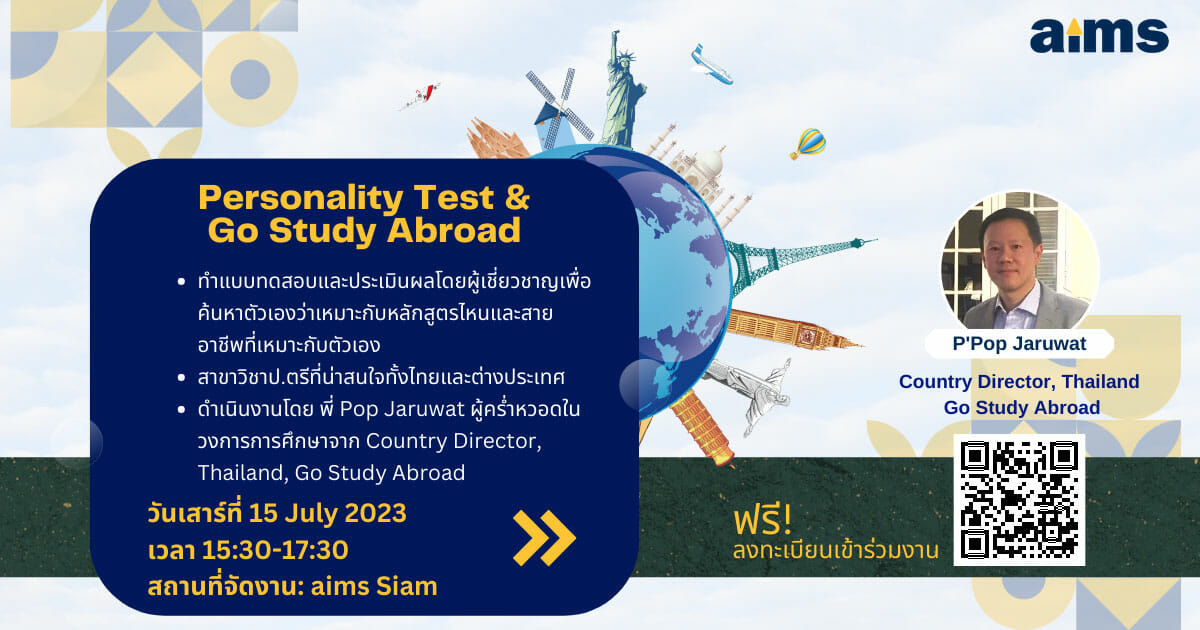 aims

Personality Test & Go Study Abroad

- ทำแบบทดสอบและประเมินผลโดยผู้เชี่ยวชาญเพื่อค้นหาตัวเองว่าเหมาะกับหลักสูตรไหนและสายอาชีพที่เหมาะกับตัวเอง
- สาขาวิชาป.ตรีที่น่าสนใจทั้งไทยและต่างประเทศ
- ดำเนินงานโดย พี่ Pop Jaruwat ผู้คร่ำหวอดในวงการการศึกษาจาก Country Director, Thailand, Go Study Abroad

วันเสาร์ที่ 15 July 2023
เวลา 15:30-17:30
สถานที่จัดงาน: aims Siam

P'Pop Jaruwat

Country Director, Thailand
Go Study Abroad

ฟรี!
ลงทะเบียนเข้าร่วมงาน